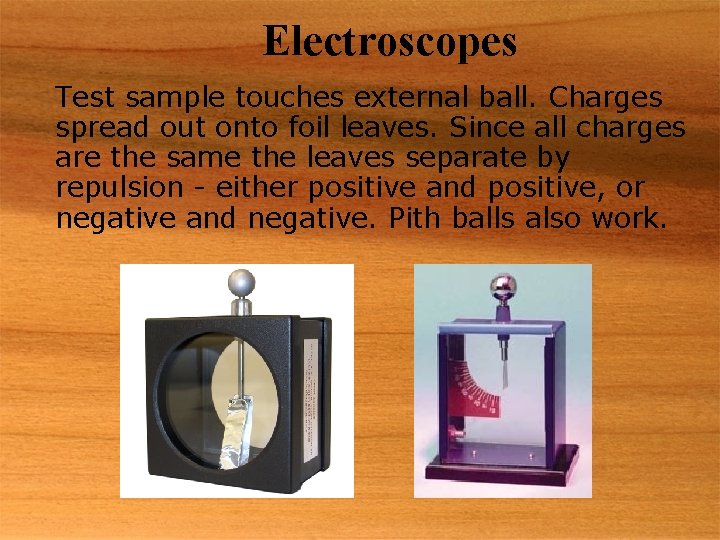 Electroscopes

Test sample touches external ball. Charges spread out onto foil leaves. Since all charges are the same the leaves separate by repulsion - either positive and positive, or negative and negative. Pith balls also work.